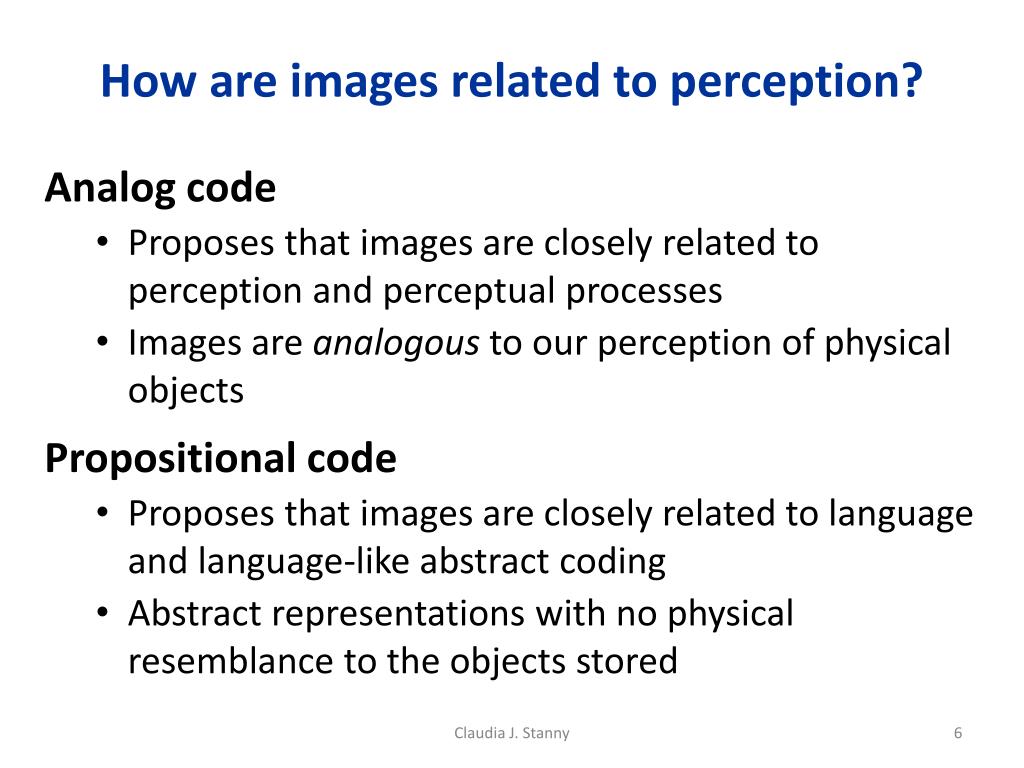 How are images related to perception?

Analog code

• Proposes that images are closely related to perception and perceptual processes
• Images are analogous to our perception of physical objects

Propositional code

• Proposes that images are closely related to language and language-like abstract coding
• Abstract representations with no physical resemblance to the objects stored

Claudia J. Stanny

6